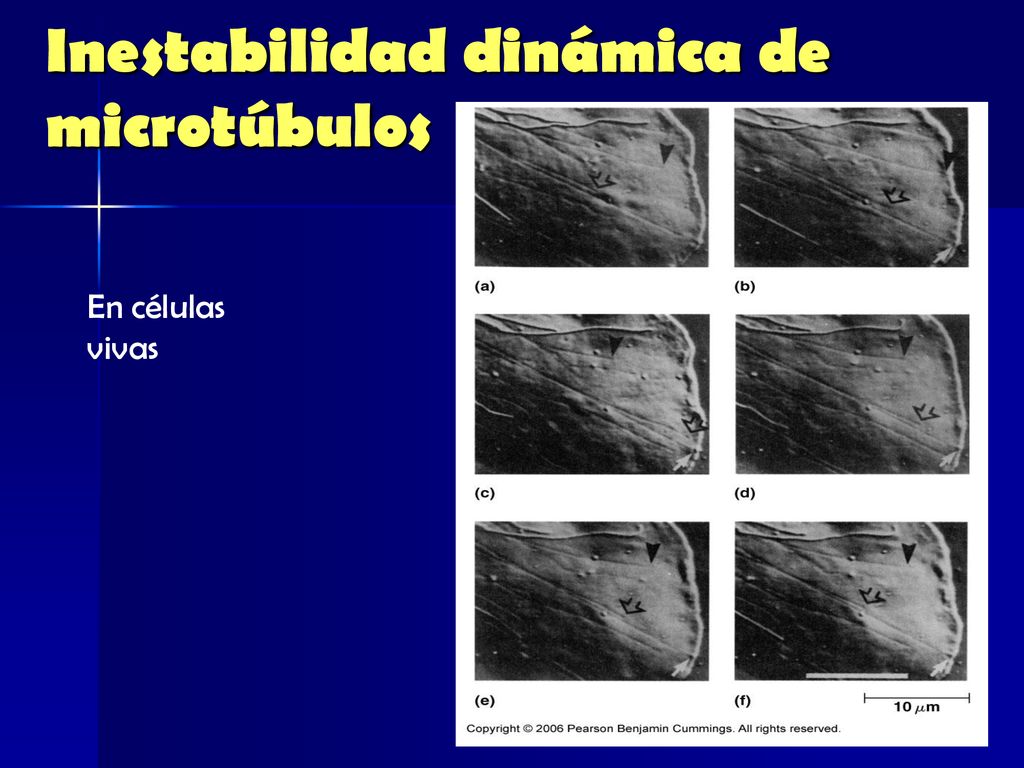 Inestabilidad dinámica de microtúbulos

En células vivas

(a)

(b)

(c)

(d)

(e)

(f)

10 $\mu$m

Copyright © 2006 Pearson Benjamin Cummings. All rights reserved.